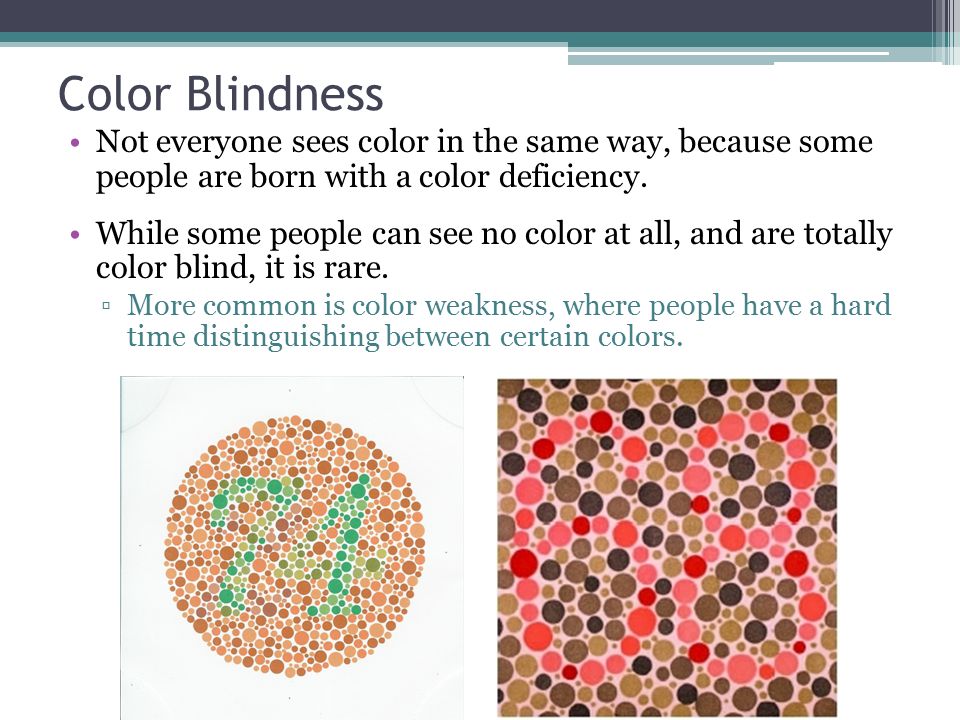 Color Blindness

• Not everyone sees color in the same way, because some people are born with a color deficiency.

• While some people can see no color at all, and are totally color blind, it is rare.

▫ More common is color weakness, where people have a hard time distinguishing between certain colors.